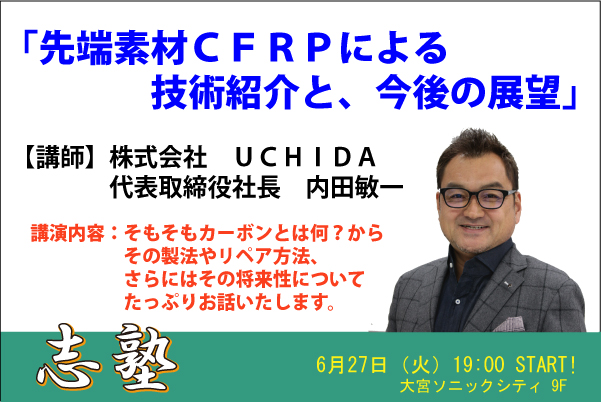 「先端素材ＣＦＲＰによる
技術紹介と、今後の展望」

【講師】株式会社　ＵＣＨＩＤＡ
代表取締役社長　内田敏一

講演内容：そもそもカーボンとは何？から
その製法やリペア方法、
さらにはその将来性について
たっぷりお話いたします。

志塾

6月27日（火）19:00 START!
大宮ソニックシティ 9F